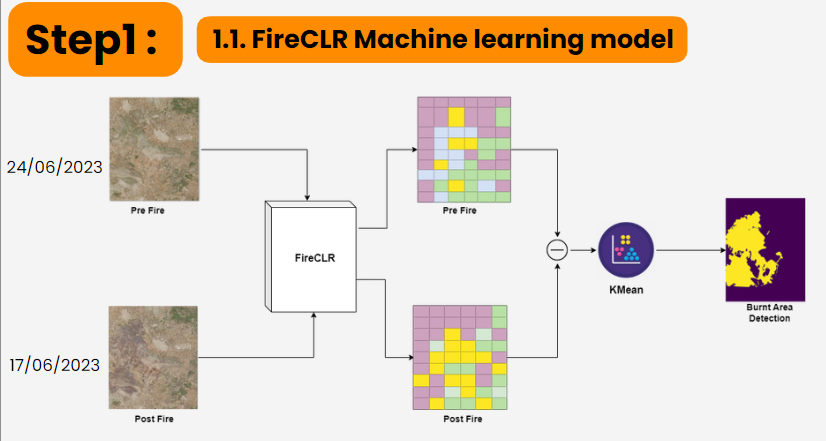 Step1 :

1.1. FireCLR Machine learning model

24/06/2023

Pre Fire

17/06/2023

Post Fire

FireCLR

Pre Fire

Post Fire

KMean

Burnt Area Detection